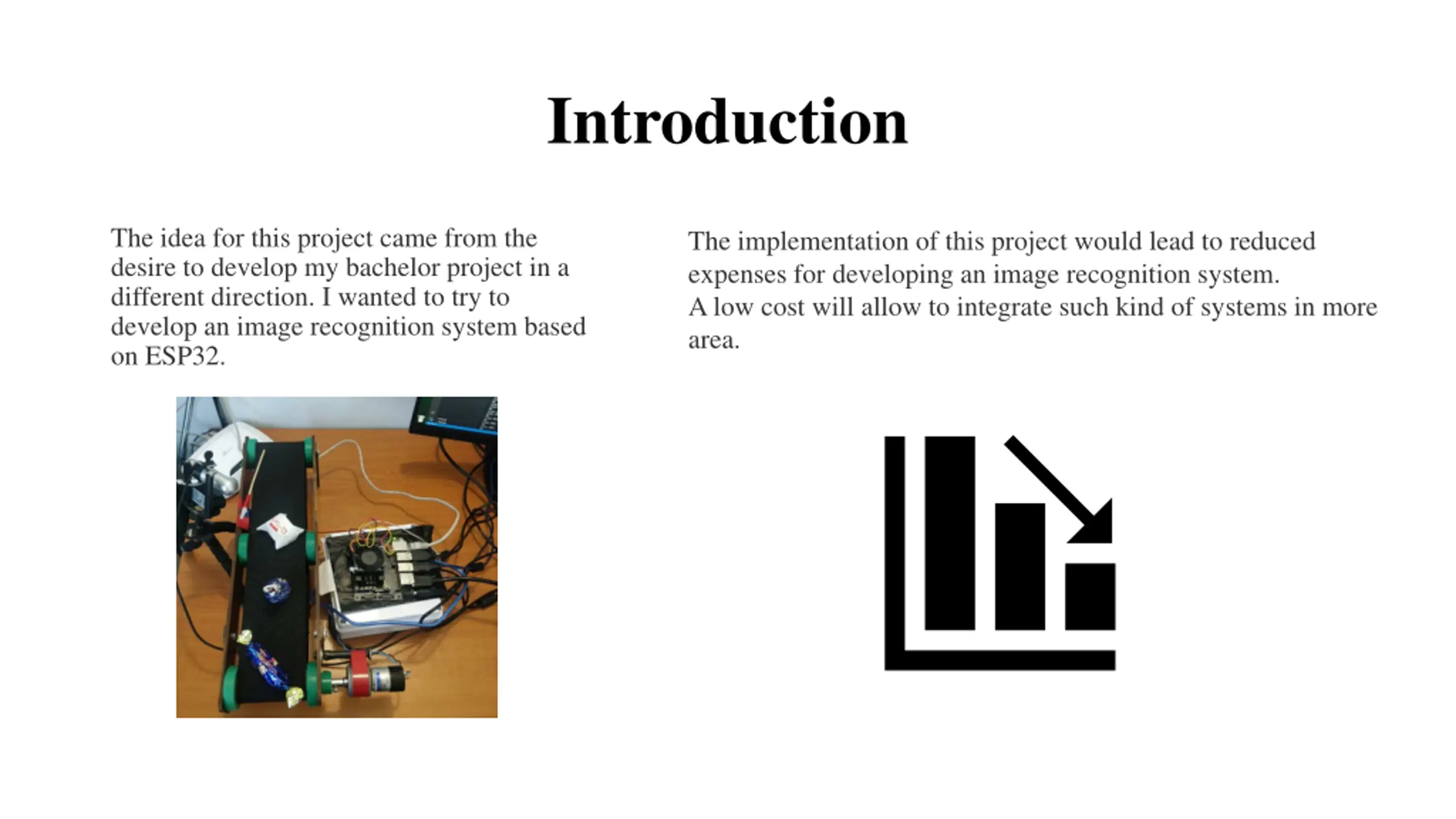 Introduction

The idea for this project came from the desire to develop my bachelor project in a different direction. I wanted to try to develop an image recognition system based on ESP32.

The implementation of this project would lead to reduced expenses for developing an image recognition system.
A low cost will allow to integrate such kind of systems in more area.